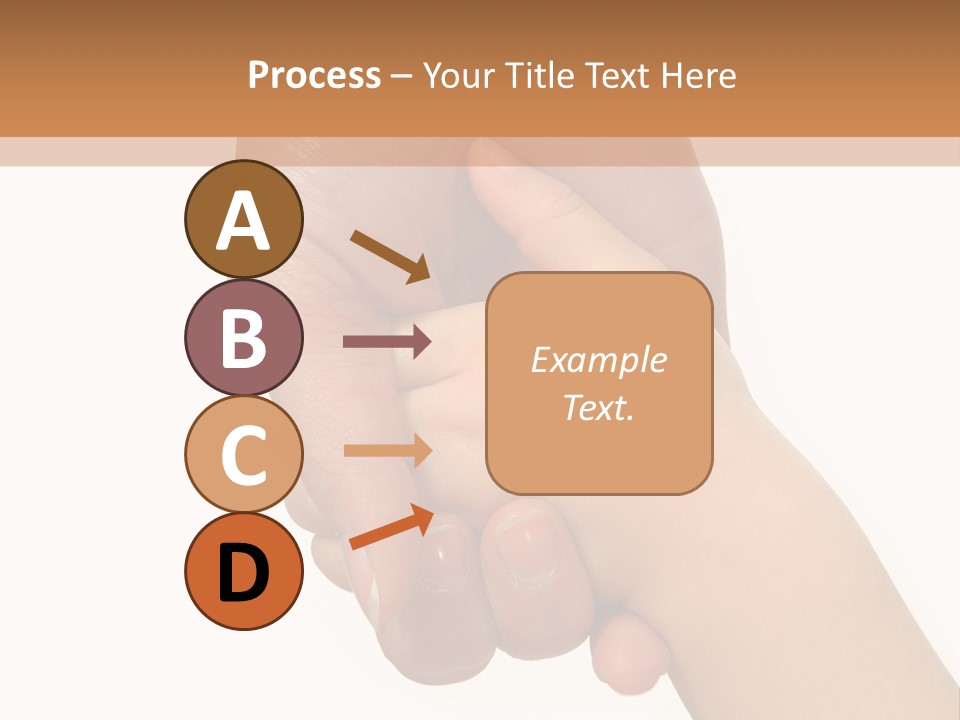 Process – Your Title Text Here

A

B

C

D

Example Text.